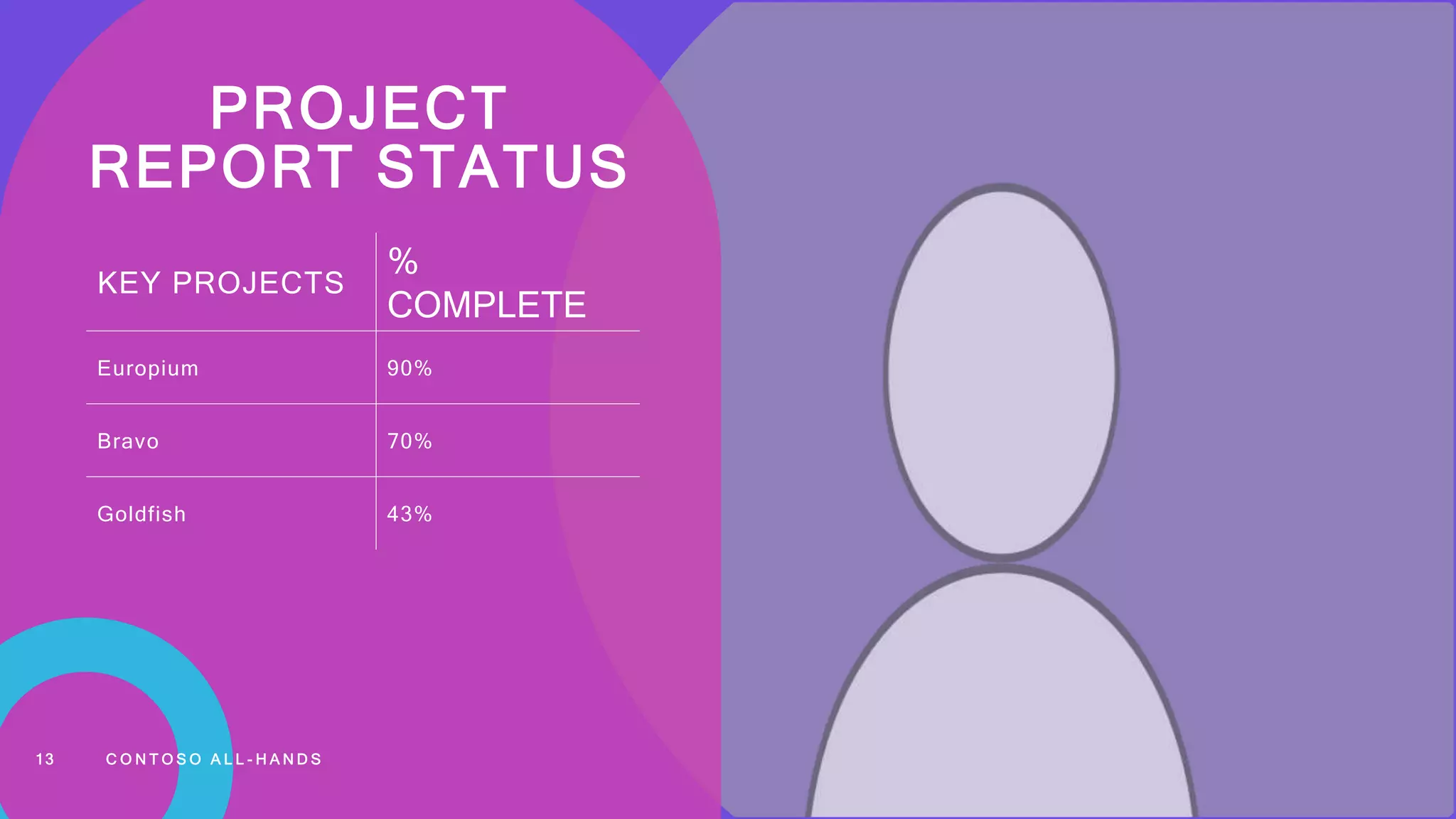 PROJECT REPORT STATUS

| KEY PROJECTS | % COMPLETE |
|---|---|
| Europium | 90% |
| Bravo | 70% |
| Goldfish | 43% |

13 CONTOSO ALL-HANDS